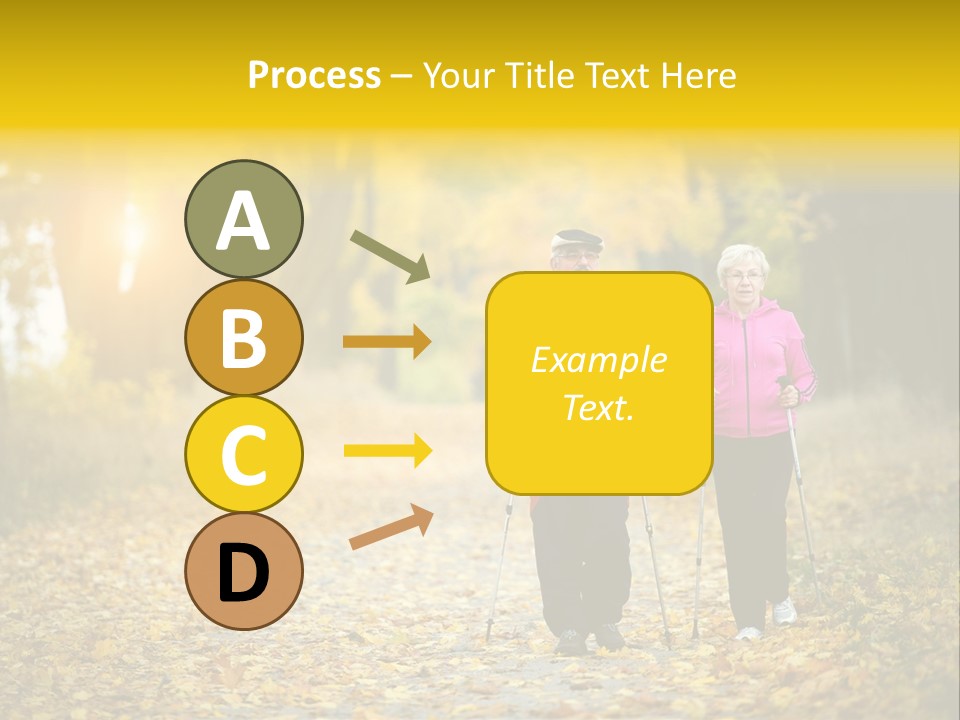 Process – Your Title Text Here

A

B

C

D

Example Text.